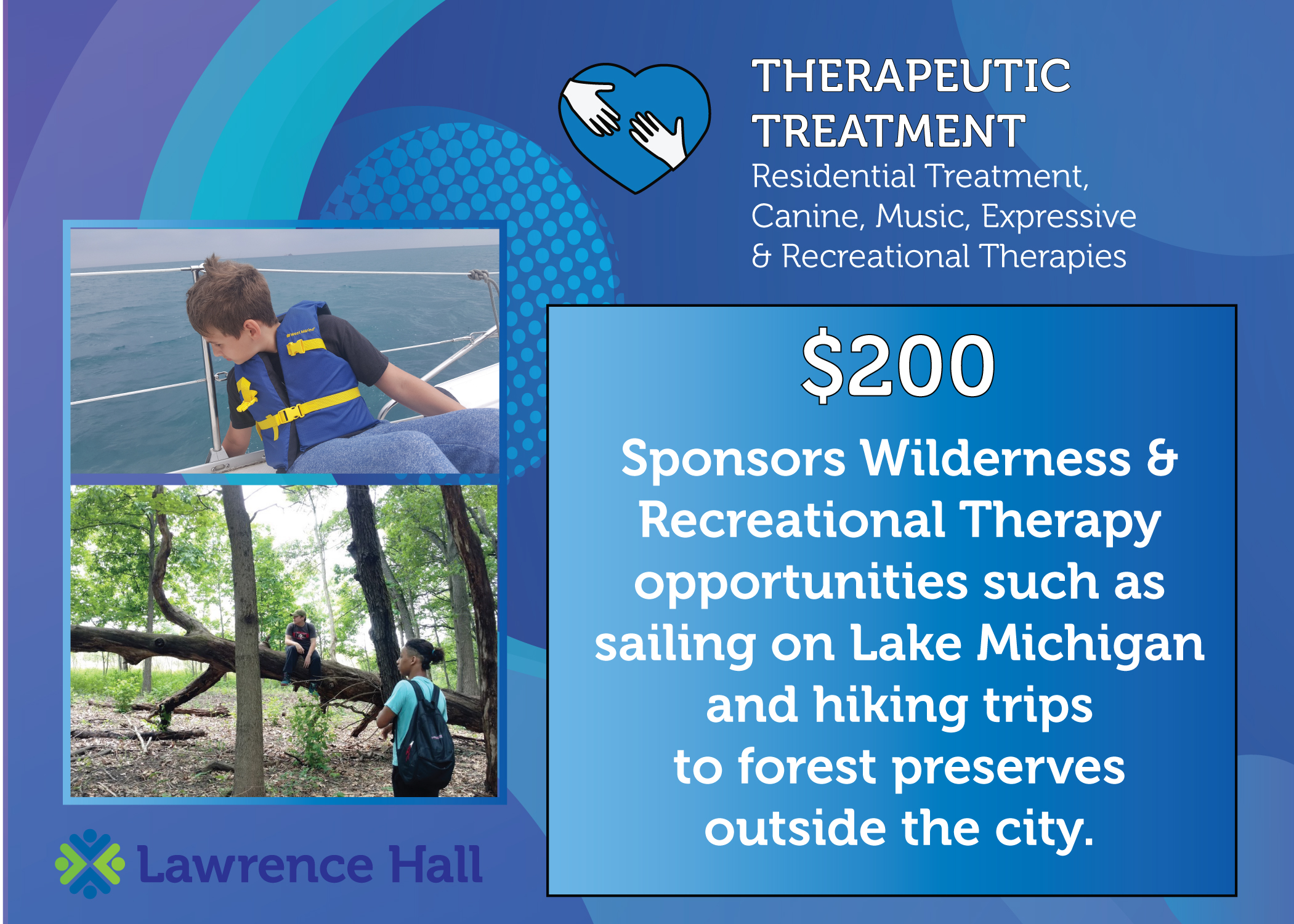 THERAPEUTIC TREATMENT

Residential Treatment, Canine, Music, Expressive & Recreational Therapies

West Marine

$200

Sponsors Wilderness & Recreational Therapy opportunities such as sailing on Lake Michigan and hiking trips to forest preserves outside the city.

Lawrence Hall